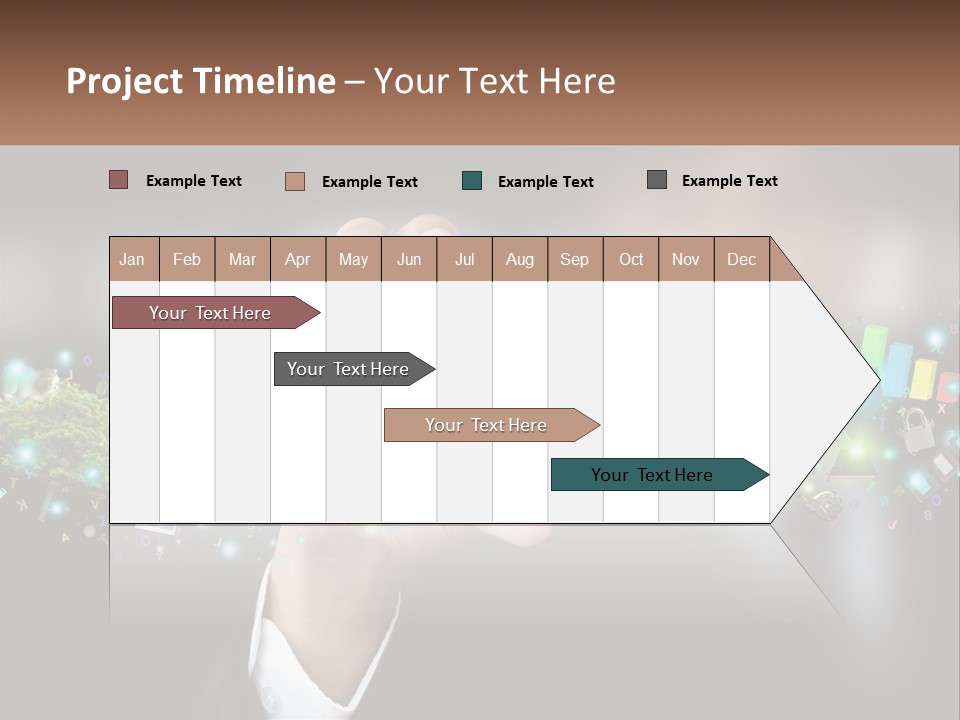 Project Timeline – Your Text Here

Example Text Example Text Example Text Example Text

| Jan | Feb | Mar | Apr | May | Jun | Jul | Aug | Sep | Oct | Nov | Dec |
|---|---|---|---|---|---|---|---|---|---|---|---|

Your Text Here

Your Text Here

Your Text Here

Your Text Here